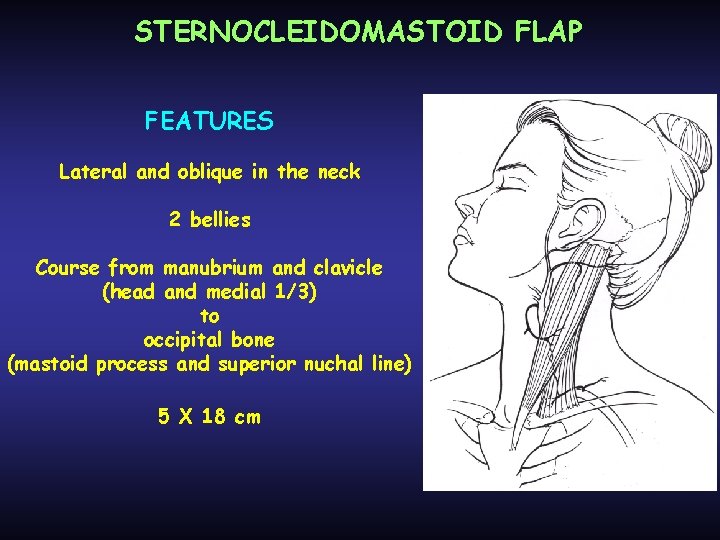 STERNOCLEIDOMASTOID FLAP

FEATURES

Lateral and oblique in the neck

2 bellies

Course from manubrium and clavicle (head and medial 1/3) to occipital bone (mastoid process and superior nuchal line)

5 X 18 cm